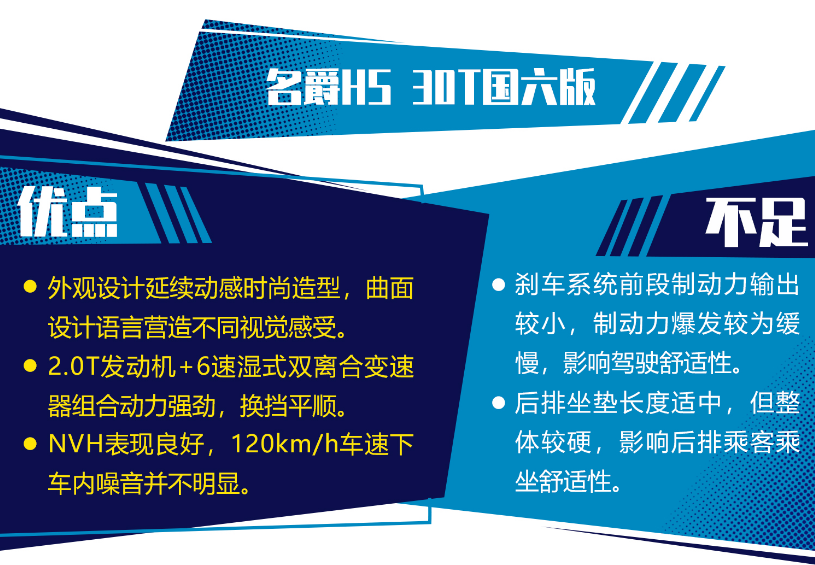 名爵HS 30T国六版

优点

● 外观设计延续动感时尚造型，曲面设计语言营造不同视觉感受。

● 2.0T发动机+6速湿式双离合变速器组合动力强劲，换挡平顺。

● NVH表现良好，120km/h车速下车内噪音并不明显。

不足

● 刹车系统前段制动力输出较小，制动力爆发较为缓慢，影响驾驶舒适性。

● 后排坐垫长度适中，但整体较硬，影响后排乘客乘坐舒适性。